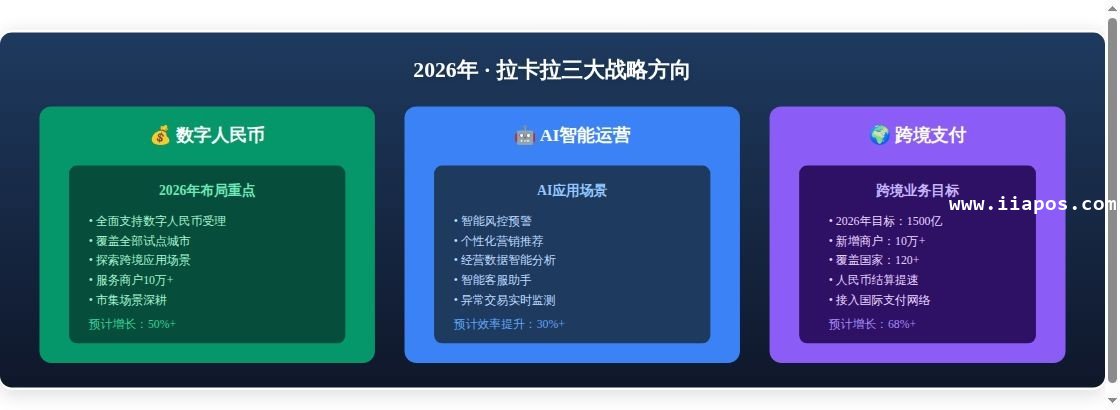 2026年 · 拉卡拉三大战略方向

💰 数字人民币

2026年布局重点

• 全面支持数字人民币受理
• 覆盖全部试点城市
• 探索跨境应用场景
• 服务商户10万+
• 市集场景深耕

预计增长：50%+

🤖 AI智能运营

AI应用场景

• 智能风控预警
• 个性化营销推荐
• 经营数据智能分析
• 智能客服助手
• 异常交易实时监测

预计效率提升：30%+

🌍 跨境支付

跨境业务目标

• 2026年目标：1500亿
• 新增商户：10万+
• 覆盖国家：120+
• 人民币结算提速
• 接入国际支付网络

预计增长：68%+

www.iiapos.com